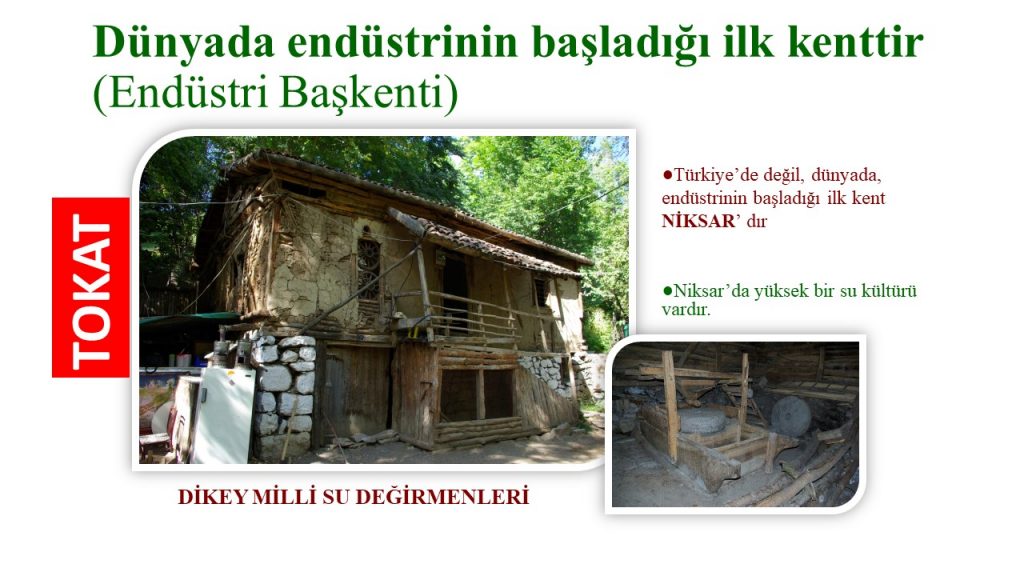 Dünyada endüstrinin başladığı ilk kenttir
(Endüstri Başkenti)

TOKAT

●Türkiye'de değil, dünyada, endüstrinin başladığı ilk kent NİKSAR' dır

●Niksar'da yüksek bir su kültürü vardır.

DİKEY MİLLİ SU DEĞİRMENLERİ